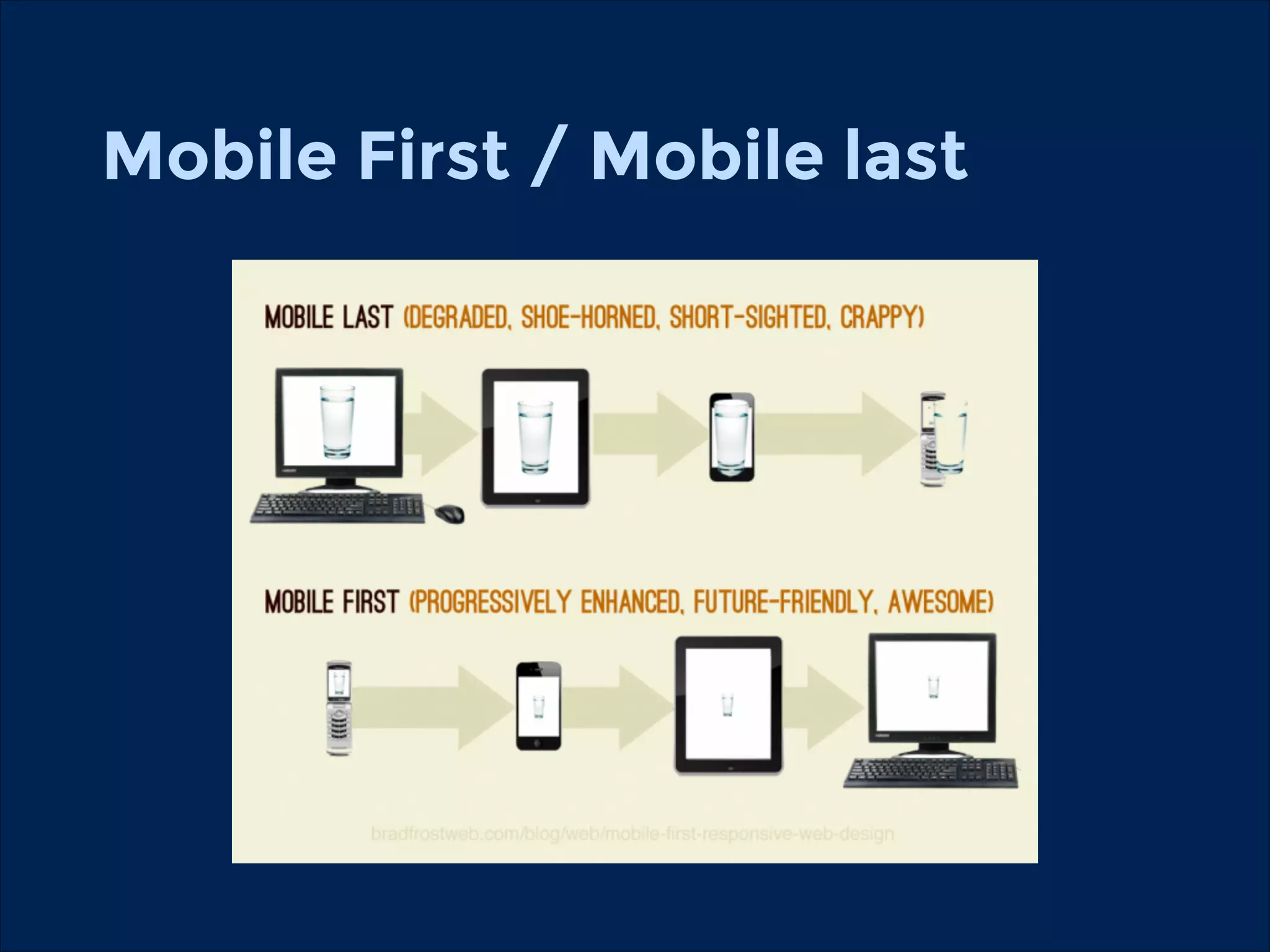 Mobile First / Mobile last

MOBILE LAST (DEGRADED, SHOE-HORNED, SHORT-SIGHTED, CRAPPY)

MOBILE FIRST (PROGRESSIVELY ENHANCED, FUTURE-FRIENDLY, AWESOME)

bradfrostweb.com/blog/web/mobile-first-responsive-web-design